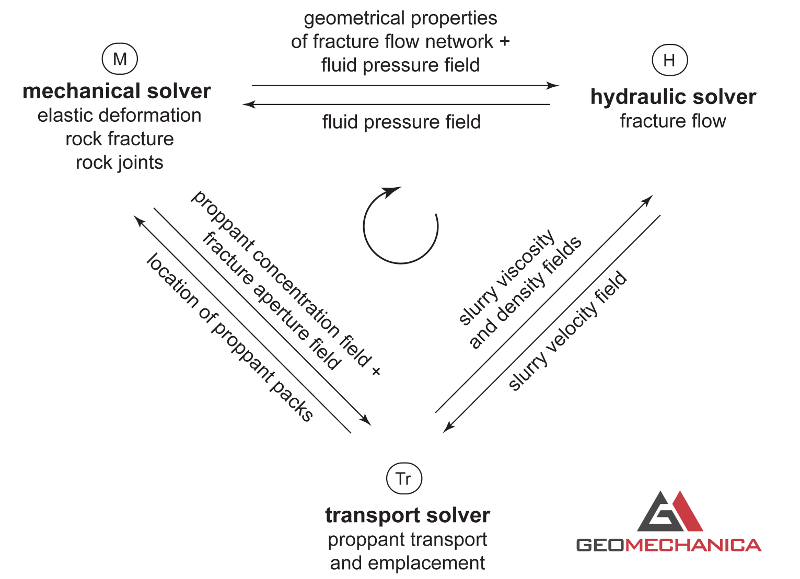 M
mechanical solver
elastic deformation
rock fracture
rock joints

geometrical properties
of fracture flow network +
fluid pressure field

fluid pressure field

H
hydraulic solver
fracture flow

proppant concentration field +
fracture aperture field

location of proppant packs

slurry viscosity
and density fields

slurry velocity field

Tr
transport solver
proppant transport
and emplacement

GEOMECHANICA